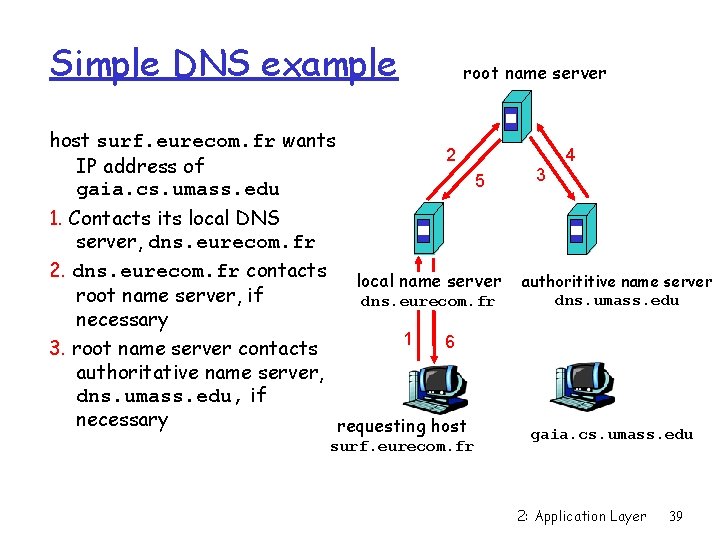 Simple DNS example

host surf.eurecom.fr wants IP address of gaia.cs.umass.edu

1. Contacts its local DNS server, dns.eurecom.fr

2. dns.eurecom.fr contacts root name server, if necessary

3. root name server contacts authoritative name server, dns.umass.edu, if necessary

root name server

2

5

3

4

local name server
dns.eurecom.fr

authorititive name server
dns.umass.edu

1

6

requesting host
surf.eurecom.fr

gaia.cs.umass.edu

2: Application Layer 39